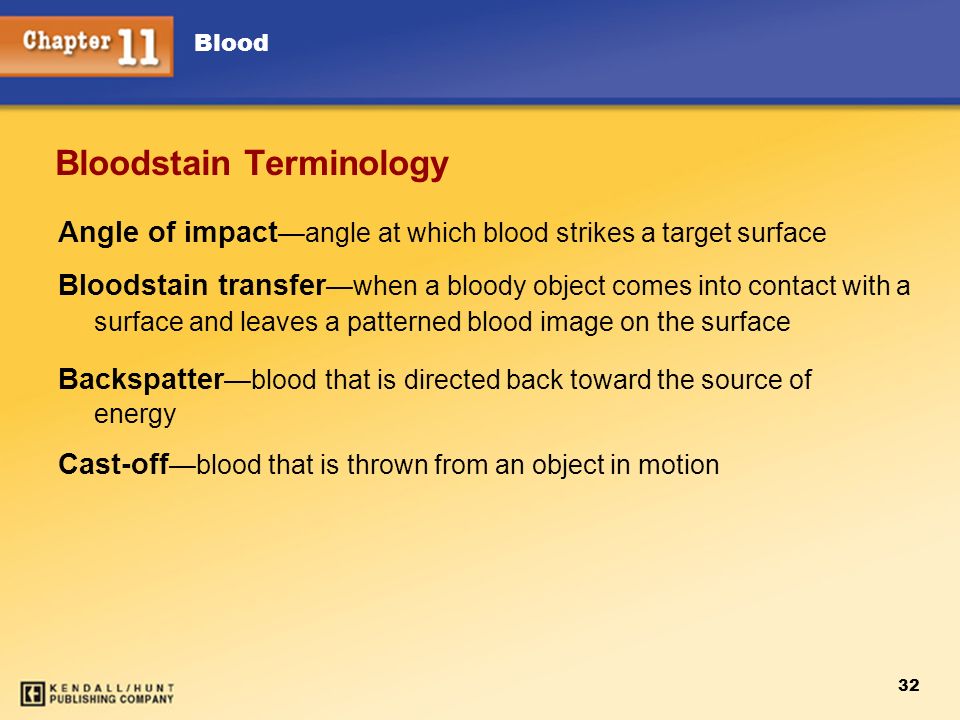 Chapter 11 Blood

Bloodstain Terminology

Angle of impact—angle at which blood strikes a target surface

Bloodstain transfer—when a bloody object comes into contact with a surface and leaves a patterned blood image on the surface

Backspatter—blood that is directed back toward the source of energy

Cast-off—blood that is thrown from an object in motion

KENDALL/HUNT PUBLISHING COMPANY

32